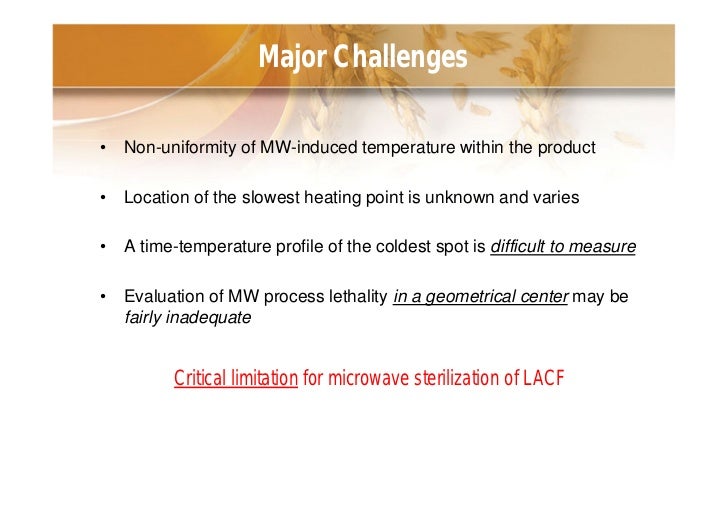 Major Challenges

• Non-uniformity of MW-induced temperature within the product

• Location of the slowest heating point is unknown and varies

• A time-temperature profile of the coldest spot is difficult to measure

• Evaluation of MW process lethality in a geometrical center may be fairly inadequate

Critical limitation for microwave sterilization of LACF